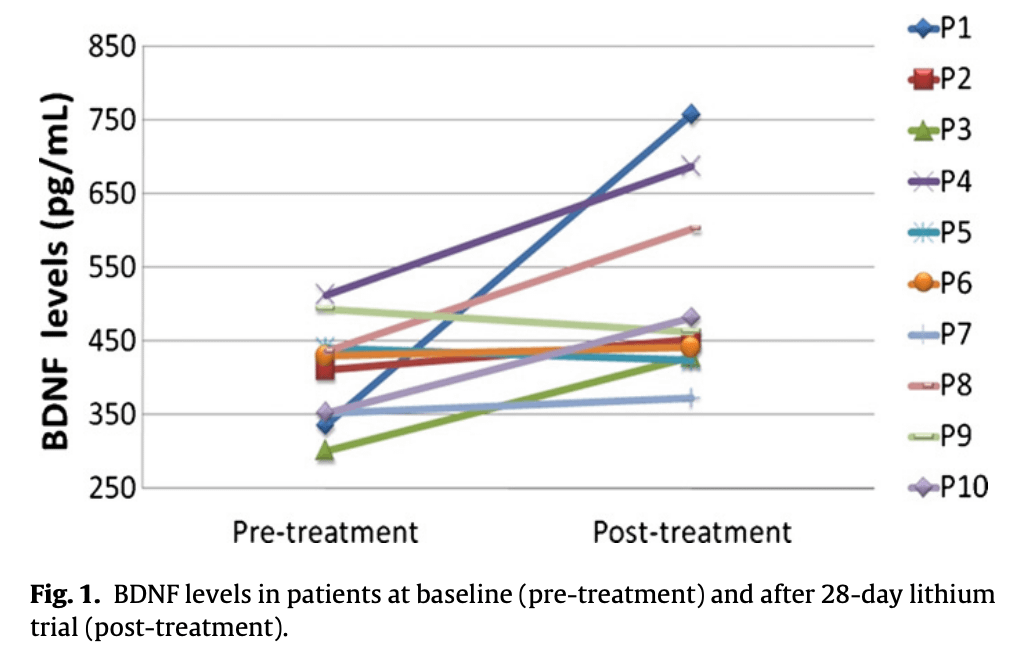 BDNF levels (pg/mL)

850
750
650
550
450
350
250

Pre-treatment
Post-treatment

P1
P2
P3
P4
P5
P6
P7
P8
P9
P10

**Fig. 1.** BDNF levels in patients at baseline (pre-treatment) and after 28-day lithium trial (post-treatment).